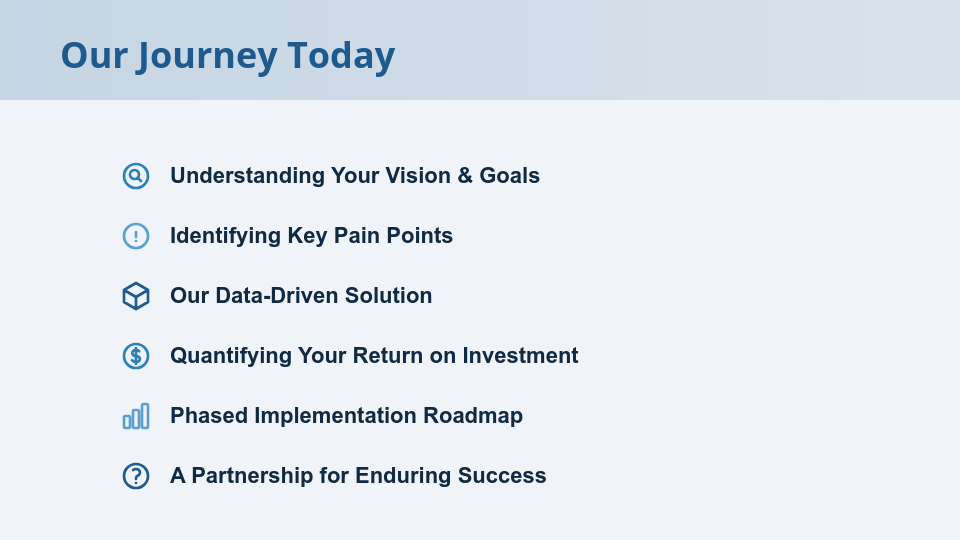 Our Journey Today

Understanding Your Vision & Goals

Identifying Key Pain Points

Our Data-Driven Solution

Quantifying Your Return on Investment

Phased Implementation Roadmap

A Partnership for Enduring Success